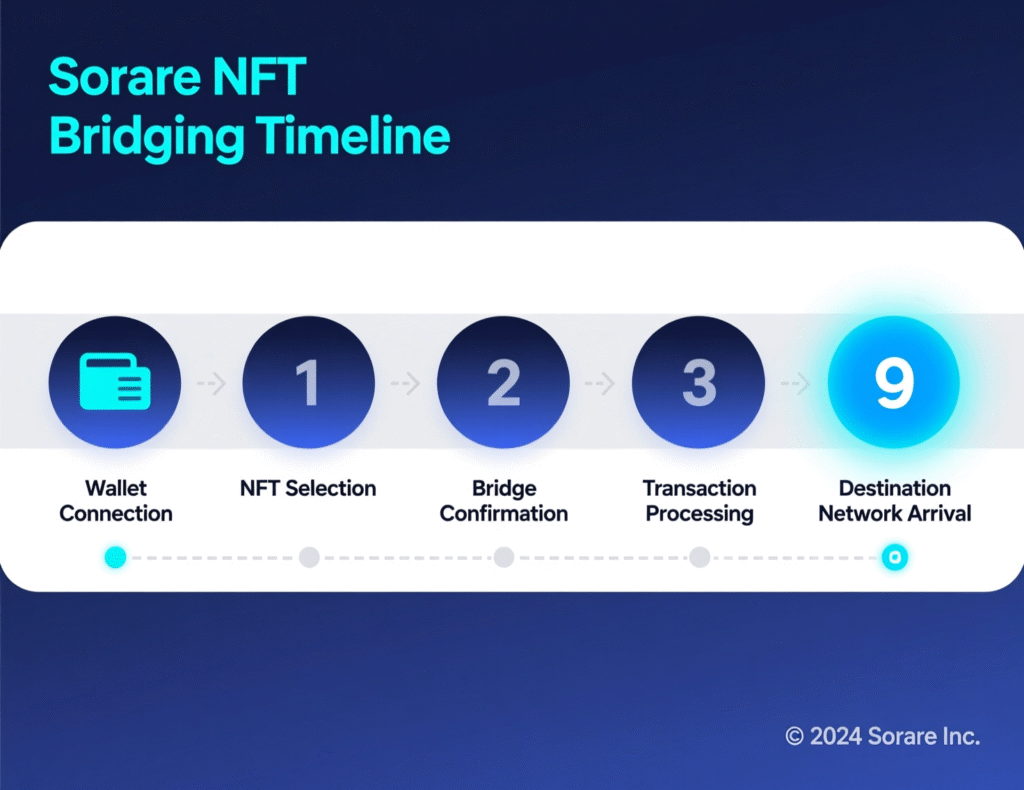 Sorare NFT Bridging Timeline

1

2

3

9

Wallet Connection

NFT Selection

Bridge Confirmation

Transaction Processing

Destination Network Arrival

© 2024 Sorare Inc.